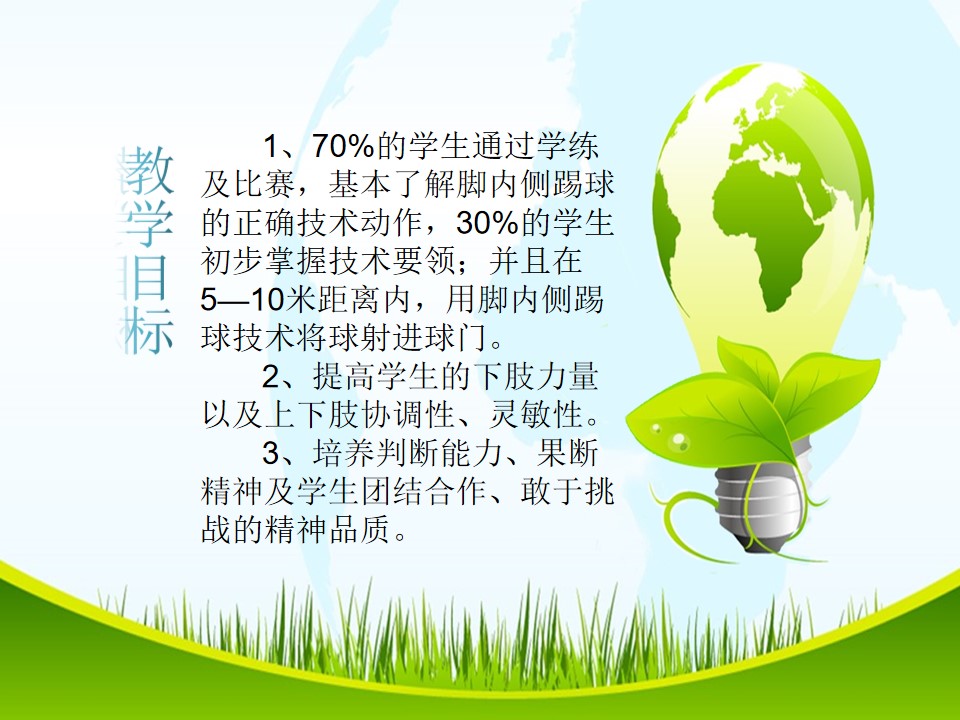 教学目标

1、70%的学生通过学练及比赛，基本了解脚内侧踢球的正确技术动作，30%的学生初步掌握技术要领；并且在5—10米距离内，用脚内侧踢球技术将球射进球门。

2、提高学生的下肢力量以及上下肢协调性、灵敏性。

3、培养判断能力、果断精神及学生团结合作、敢于挑战的精神品质。